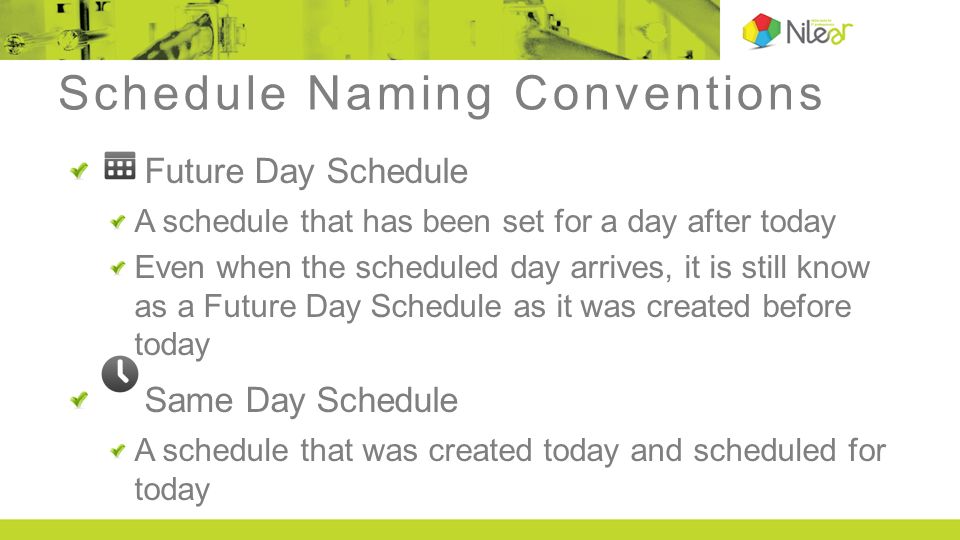 Nilear

Schedule Naming Conventions

Future Day Schedule

A schedule that has been set for a day after today

Even when the scheduled day arrives, it is still know as a Future Day Schedule as it was created before today

Same Day Schedule

A schedule that was created today and scheduled for today